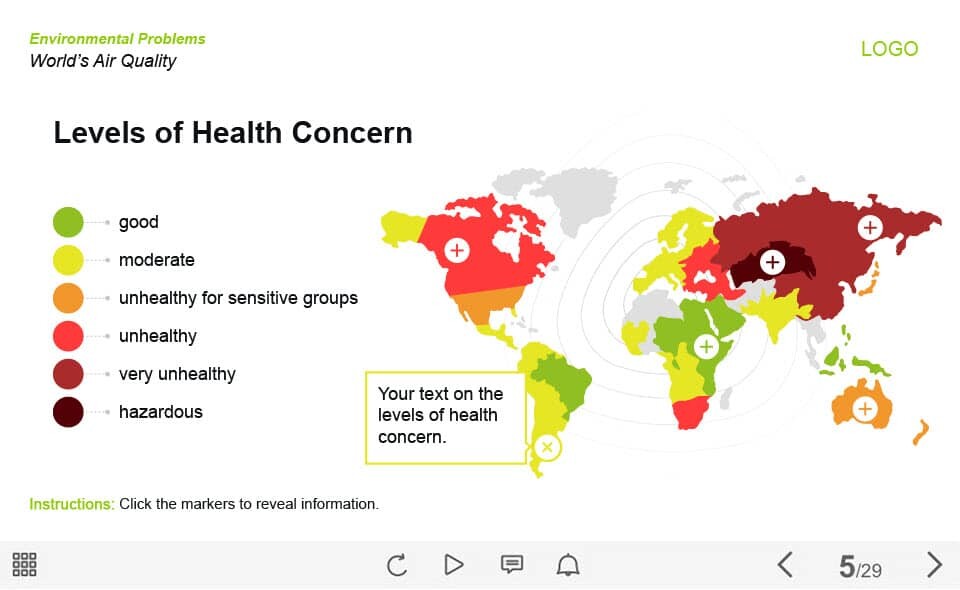 Environmental Problems
World's Air Quality

LOGO

Levels of Health Concern

good
moderate
unhealthy for sensitive groups
unhealthy
very unhealthy
hazardous

Your text on the levels of health concern.

Instructions: Click the markers to reveal information.

5/29